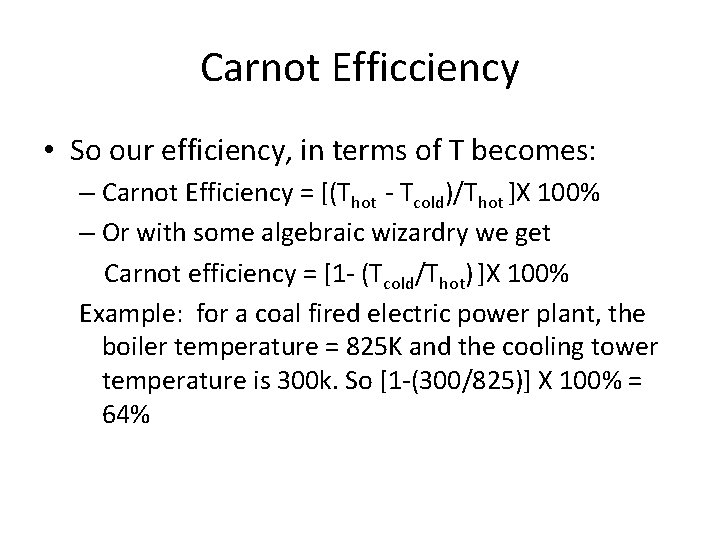 Carnot Efficciency

• So our efficiency, in terms of T becomes:

– Carnot Efficiency = $[(T_{hot} - T_{cold})/T_{hot}]$X 100%

– Or with some algebraic wizardry we get

Carnot efficiency = $[1- (T_{cold}/T_{hot})]$X 100%

Example: for a coal fired electric power plant, the boiler temperature = 825K and the cooling tower temperature is 300k. So [1-(300/825)] X 100% = 64%